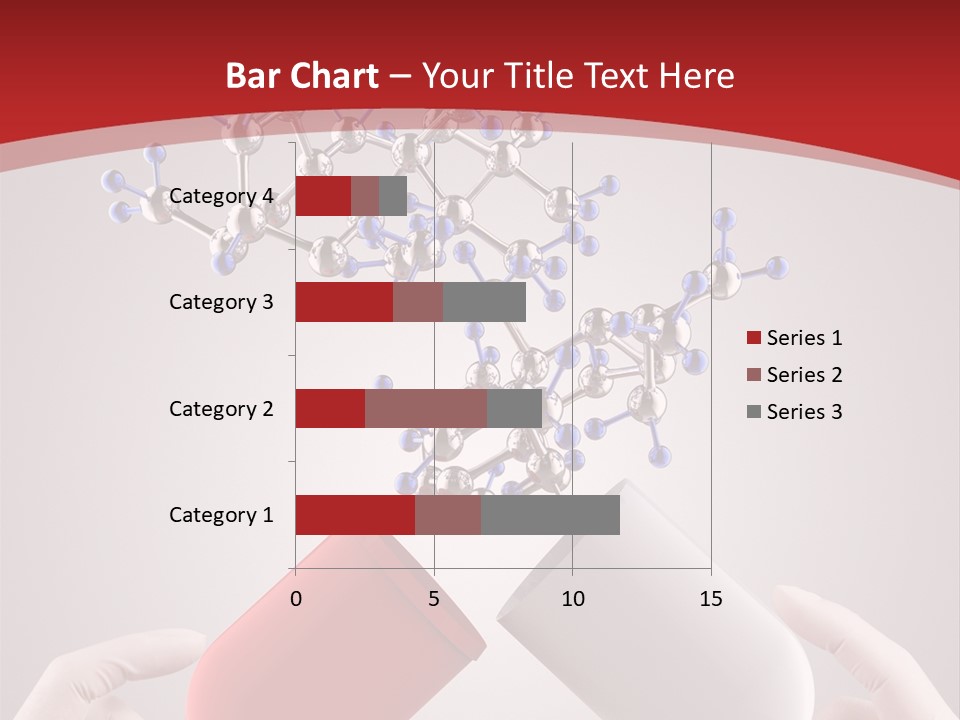 Bar Chart – Your Title Text Here

Category 4
Category 3
Category 2
Category 1

0
5
10
15

Series 1
Series 2
Series 3